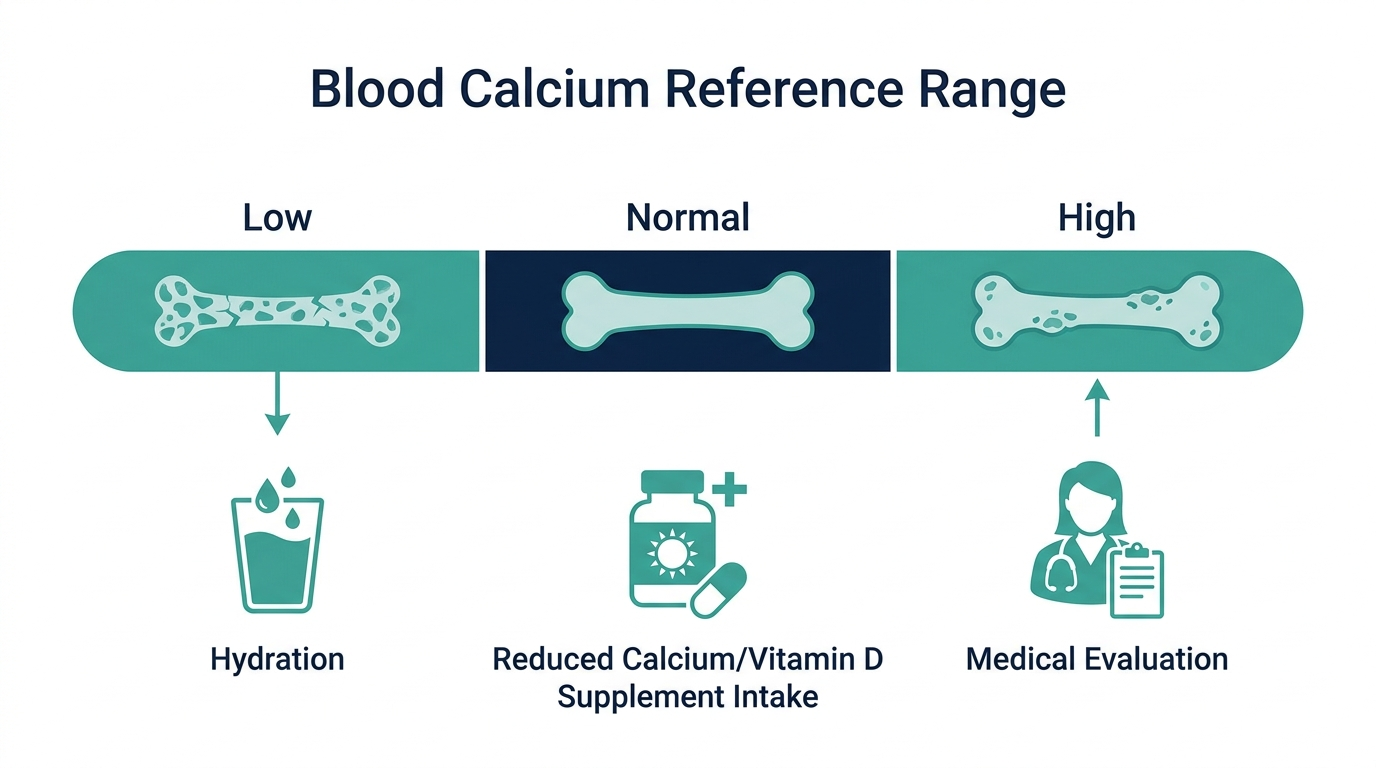 Blood Calcium Reference Range

Low

Normal

High

Hydration

Reduced Calcium/Vitamin D Supplement Intake

Medical Evaluation